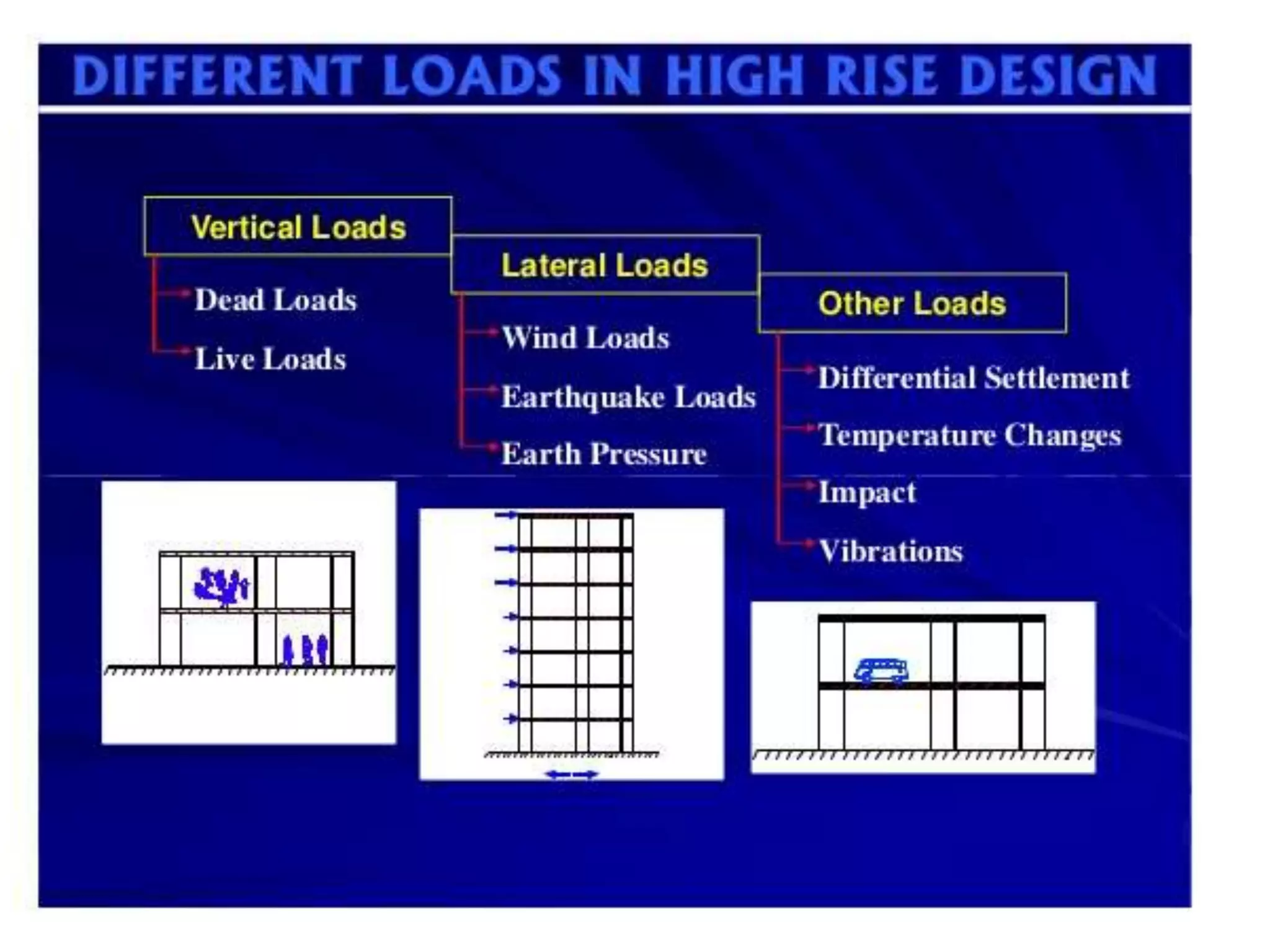 DIFFERENT LOADS IN HIGH RISE DESIGN

Vertical Loads

Dead Loads

Live Loads

Lateral Loads

Wind Loads

Earthquake Loads

Earth Pressure

Other Loads

Differential Settlement

Temperature Changes

Impact

Vibrations